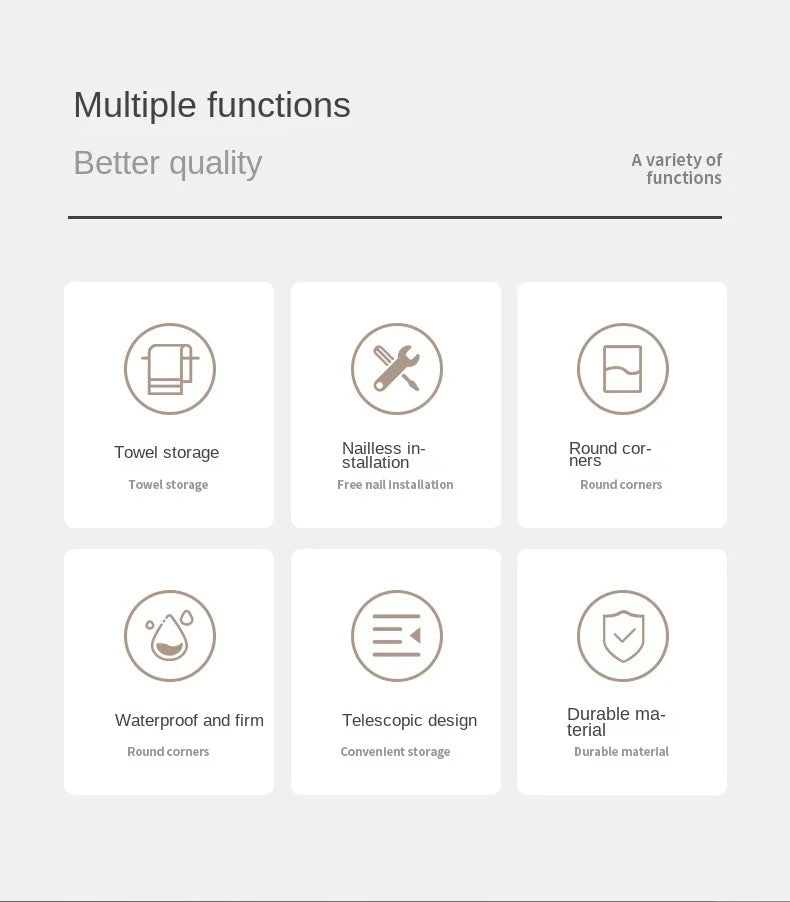 Multiple functions

Better quality

A variety of functions

Towel storage

Towel storage

Nailless installation

Free nail installation

Round corners

Round corners

Waterproof and firm

Round corners

Telescopic design

Convenient storage

Durable material

Durable material